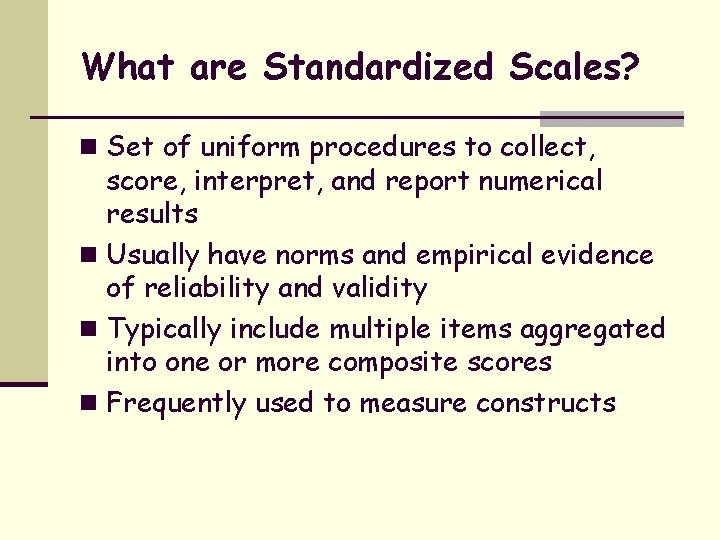 What are Standardized Scales?

■ Set of uniform procedures to collect, score, interpret, and report numerical results

■ Usually have norms and empirical evidence of reliability and validity

■ Typically include multiple items aggregated into one or more composite scores

■ Frequently used to measure constructs